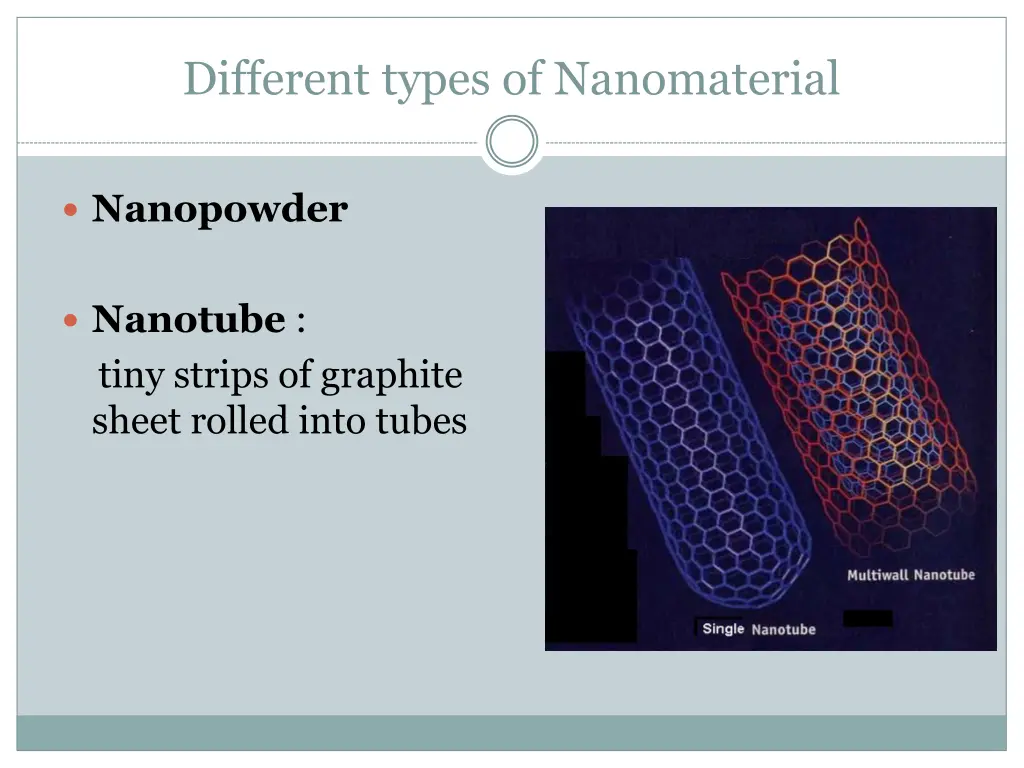 Different types of Nanomaterial

Nanopowder

Nanotube :
tiny strips of graphite sheet rolled into tubes

Multiwall Nanotube

Single Nanotube